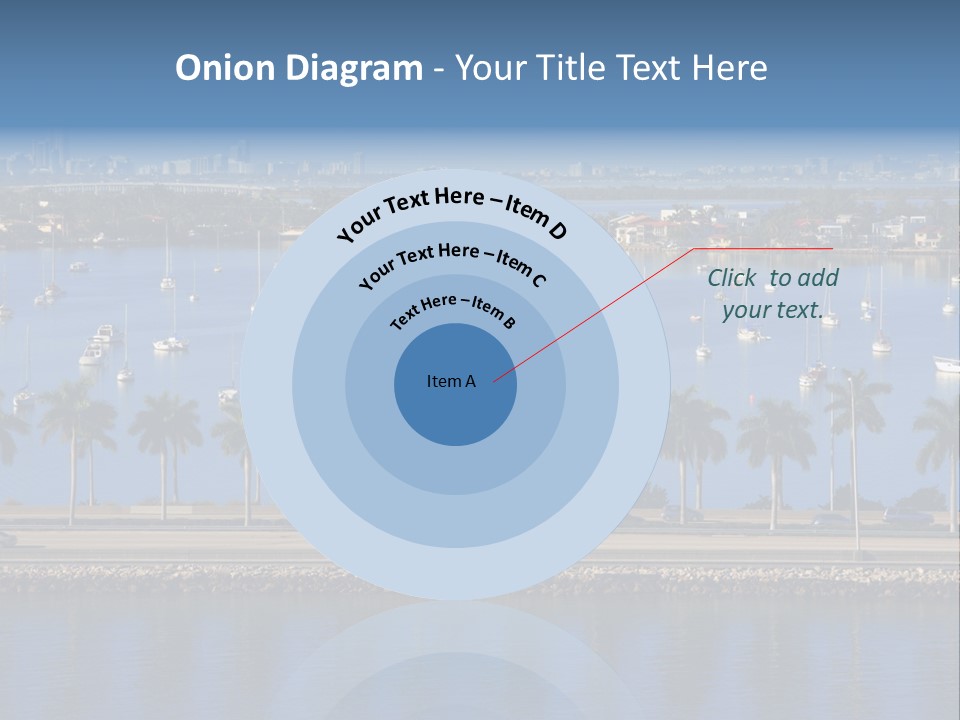 Onion Diagram - Your Title Text Here

Your Text Here – Item D

Your Text Here – Item C

Text Here – Item B

Item A

Click to add your text.